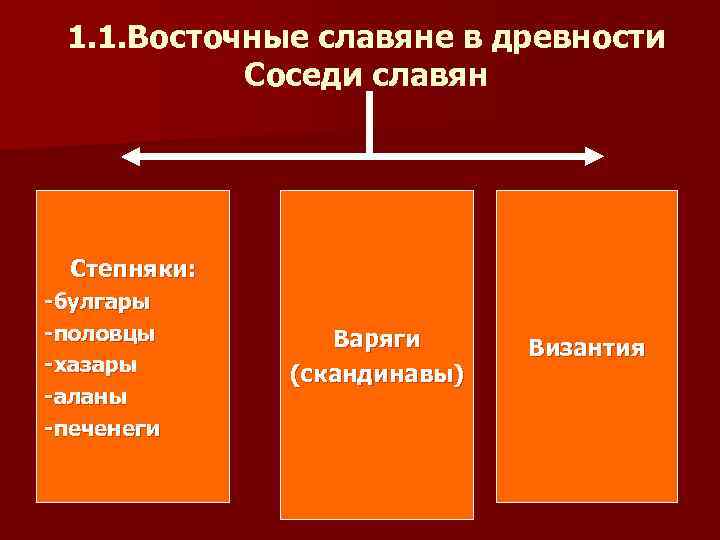 1.1.Восточные славяне в древности
Соседи славян

Степняки:
-булгары
-половцы
-хазары
-аланы
-печенеги

Варяги
(скандинавы)

Византия